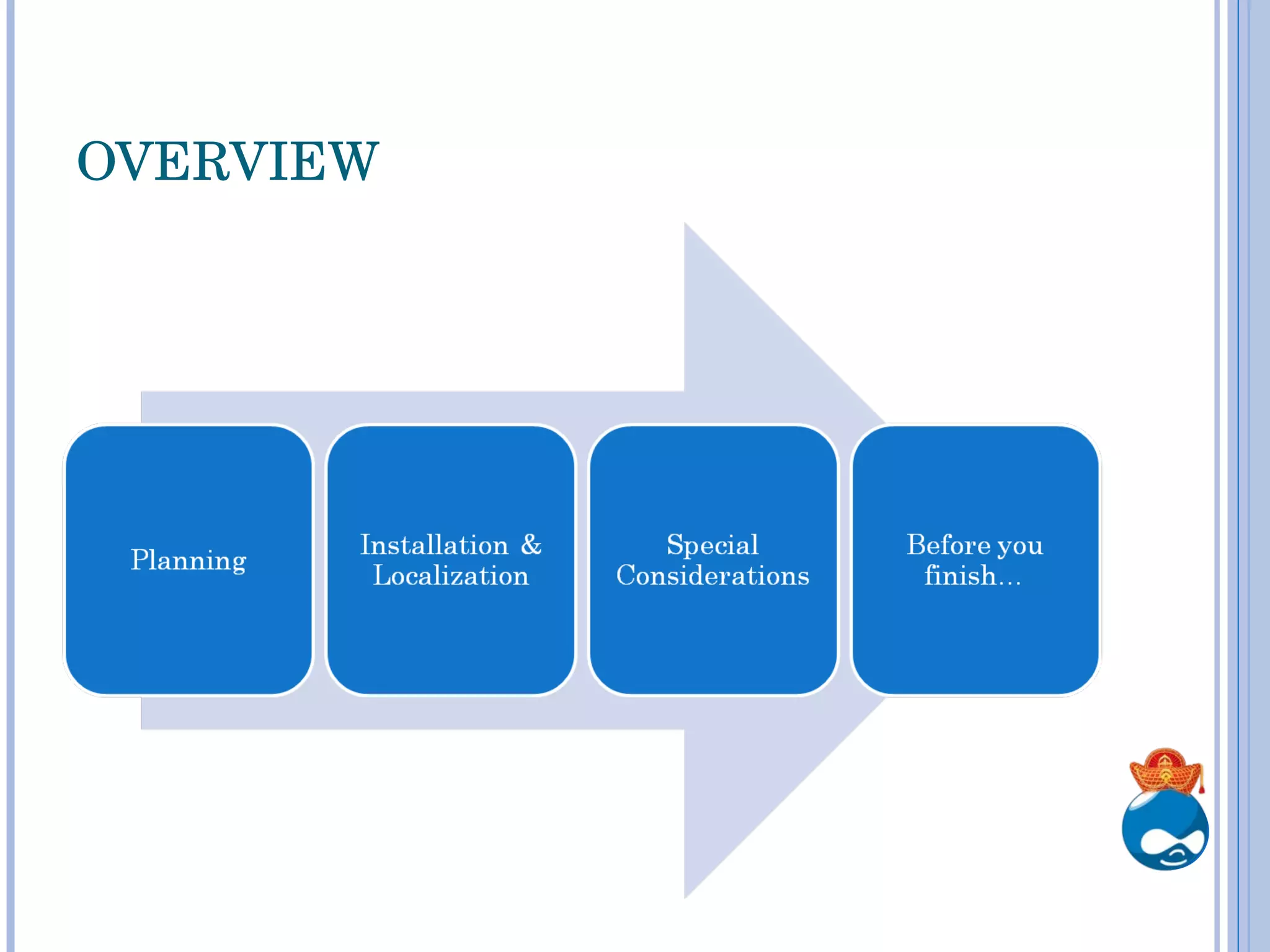 OVERVIEW

Planning

Installation & Localization

Special Considerations

Before you finish…